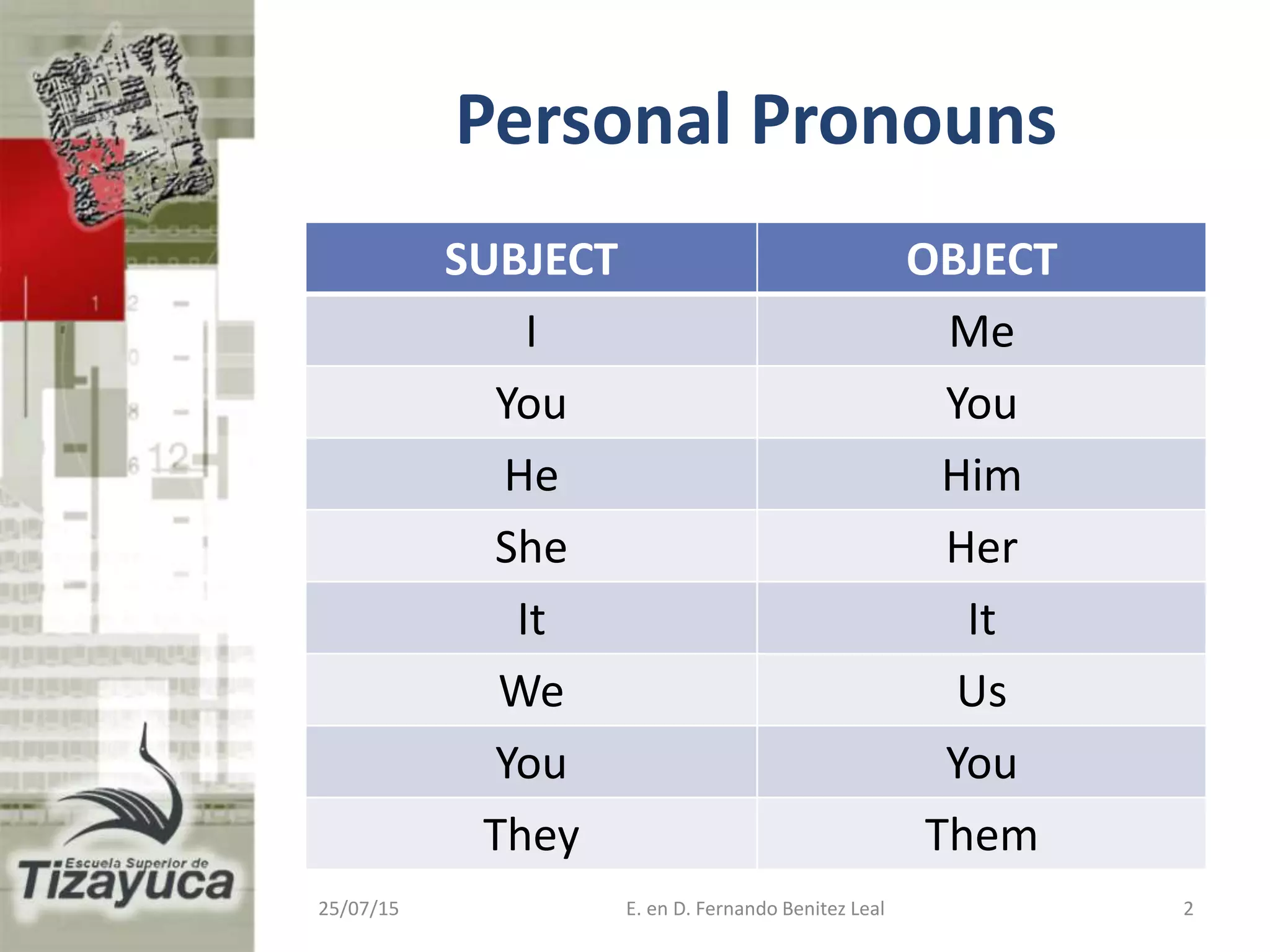 Personal Pronouns

| SUBJECT | OBJECT |
|---|---|
| I | Me |
| You | You |
| He | Him |
| She | Her |
| It | It |
| We | Us |
| You | You |
| They | Them |

Escuela Superior de Tizayuca

25/07/15 E. en D. Fernando Benitez Leal 2